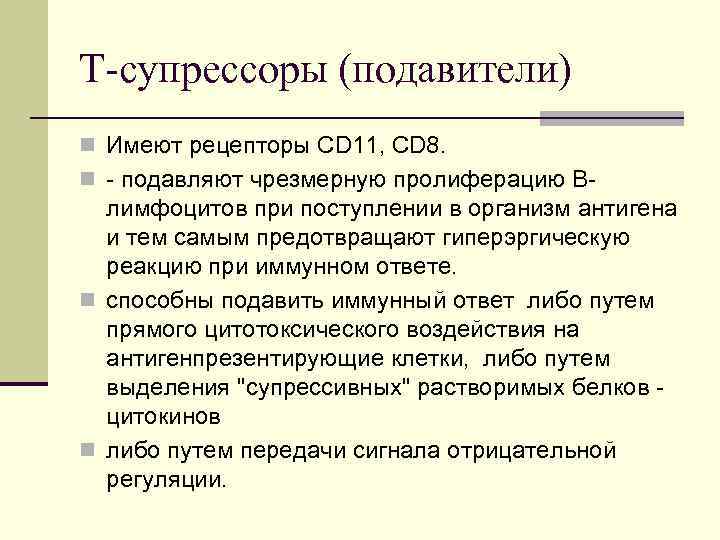 Т-супрессоры (подавители)

Имеют рецепторы CD11, CD8.

- подавляют чрезмерную пролиферацию В-лимфоцитов при поступлении в организм антигена и тем самым предотвращают гиперэргическую реакцию при иммунном ответе.

способны подавить иммунный ответ  либо путем прямого цитотоксического воздействия на антигенпрезентирующие клетки,  либо путем выделения "супрессивных" растворимых белков - цитокинов

либо путем передачи сигнала отрицательной регуляции.